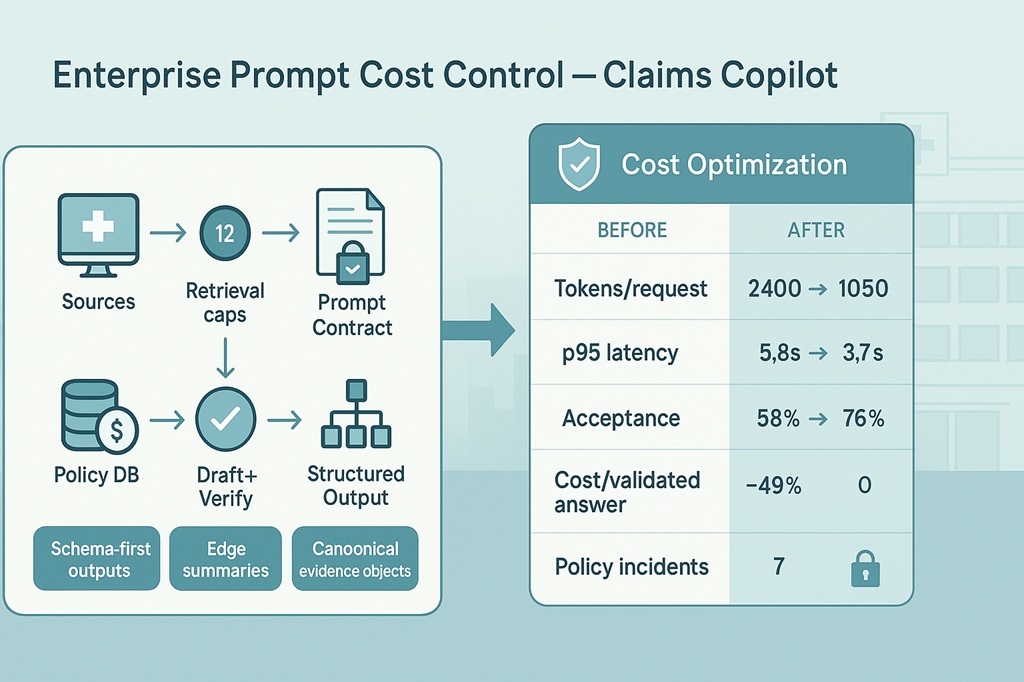 Enterprise Prompt Cost Control — Claims Copilot

Sources

12

Retrieval caps

Prompt Contract

Policy DB

Draft+ Verify

Structured Output

Schema-first outputs

Edge summaries

Canoonical evidence objects

Cost Optimization

| BEFORE | AFTER |
|---|---|
| Tokens/request | 2400 → 1050 |
| p95 latency | 5,8s → 3,7s |
| Acceptance | 58% → 76% |
| Cost/validated answer | −49% 0 |
| Policy incidents | 7 |